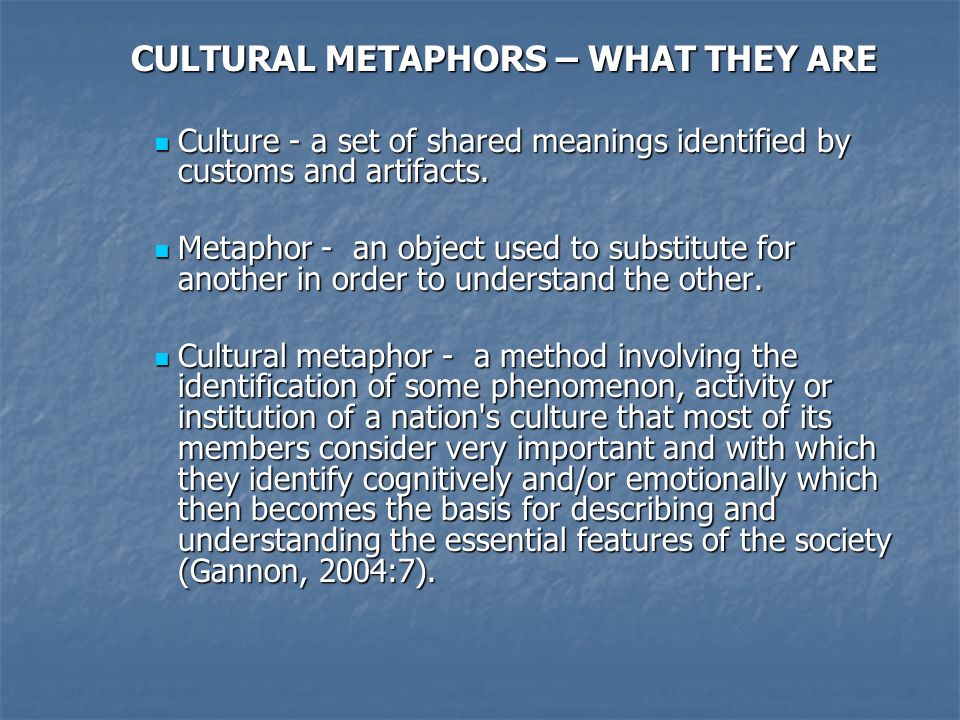 CULTURAL METAPHORS – WHAT THEY ARE

Culture - a set of shared meanings identified by customs and artifacts.

Metaphor -  an object used to substitute for another in order to understand the other.

Cultural metaphor -  a method involving the identification of some phenomenon, activity or institution of a nation's culture that most of its members consider very important and with which they identify cognitively and/or emotionally which then becomes the basis for describing and understanding the essential features of the society (Gannon, 2004:7).